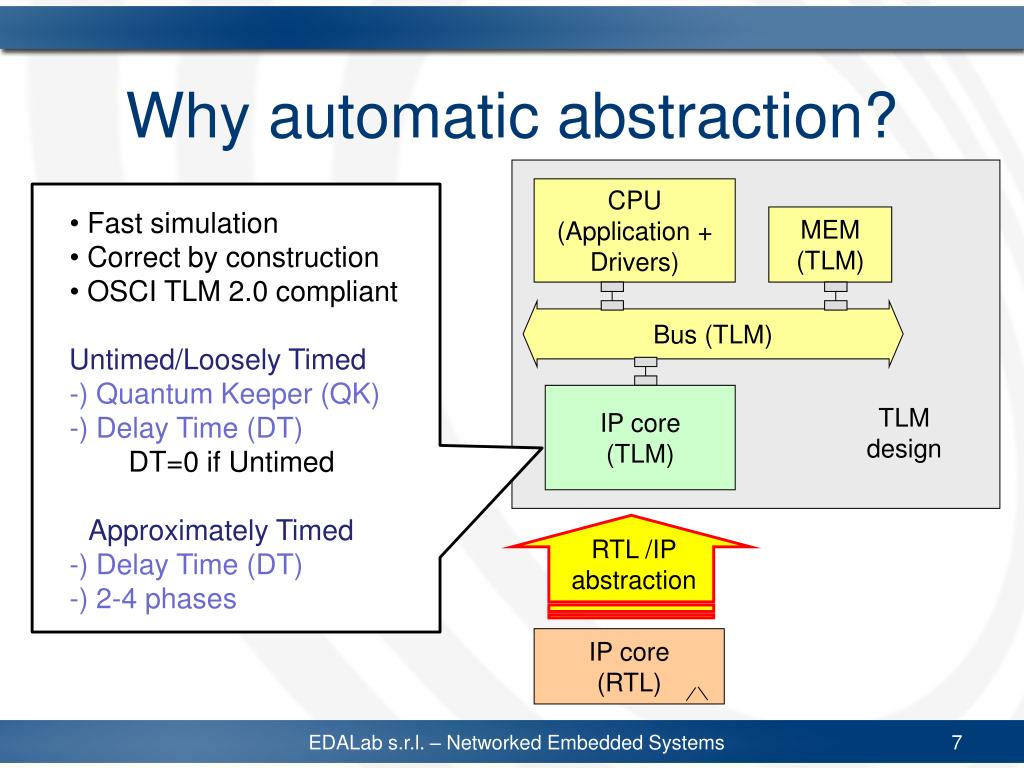 Why automatic abstraction?

• Fast simulation
• Correct by construction
• OSCI TLM 2.0 compliant

Untimed/Loosely Timed
-) Quantum Keeper (QK)
-) Delay Time (DT)
DT=0 if Untimed

Approximately Timed
-) Delay Time (DT)
-) 2-4 phases

CPU (Application + Drivers)

MEM (TLM)

Bus (TLM)

IP core (TLM)

TLM design

RTL /IP abstraction

IP core (RTL)

EDALab s.r.l. – Networked Embedded Systems

7